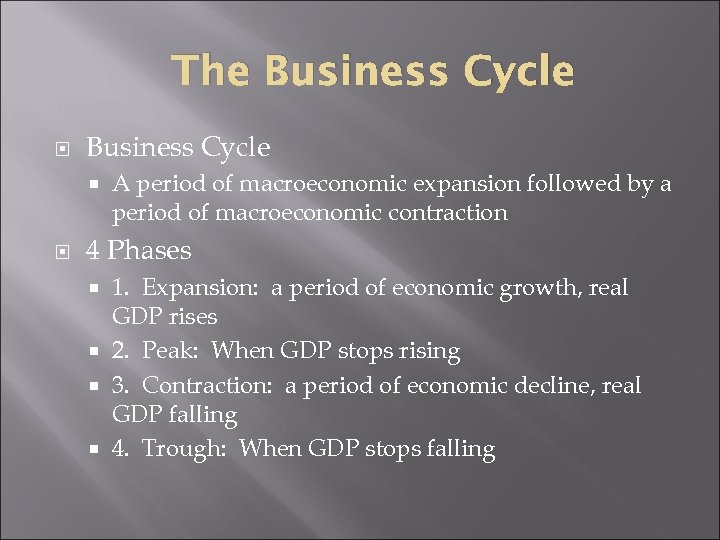 The Business Cycle

Business Cycle

A period of macroeconomic expansion followed by a period of macroeconomic contraction

4 Phases

1. Expansion: a period of economic growth, real GDP rises

2. Peak: When GDP stops rising

3. Contraction: a period of economic decline, real GDP falling

4. Trough: When GDP stops falling